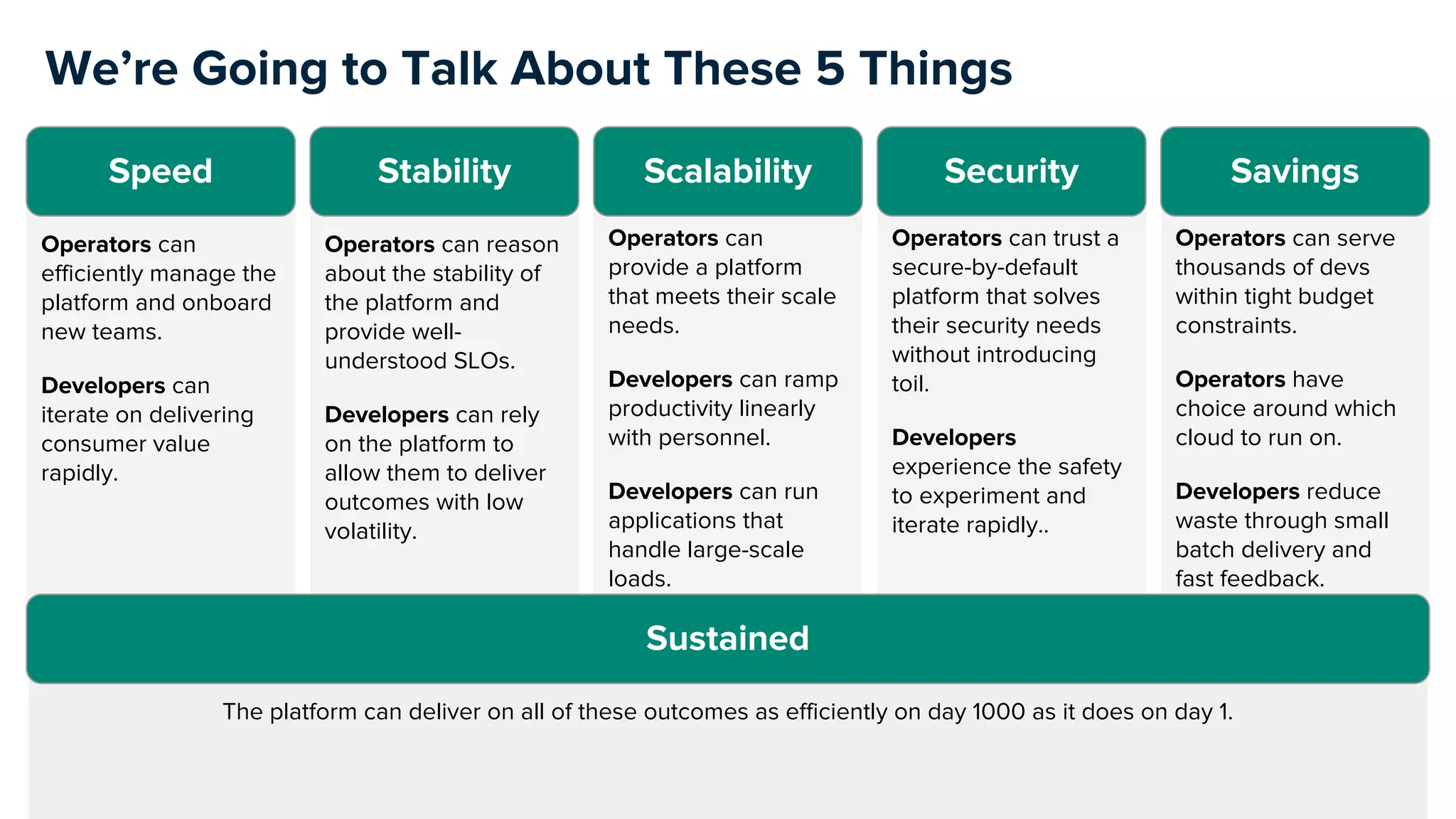 We're Going to Talk About These 5 Things

Speed

Operators can efficiently manage the platform and onboard new teams.

Developers can iterate on delivering consumer value rapidly.

Stability

Operators can reason about the stability of the platform and provide well-understood SLOs.

Developers can rely on the platform to allow them to deliver outcomes with low volatility.

Scalability

Operators can provide a platform that meets their scale needs.

Developers can ramp productivity linearly with personnel.

Developers can run applications that handle large-scale loads.

Security

Operators can trust a secure-by-default platform that solves their security needs without introducing toil.

Developers experience the safety to experiment and iterate rapidly..

Savings

Operators can serve thousands of devs within tight budget constraints.

Operators have choice around which cloud to run on.

Developers reduce waste through small batch delivery and fast feedback.

Sustained

The platform can deliver on all of these outcomes as efficiently on day 1000 as it does on day 1.